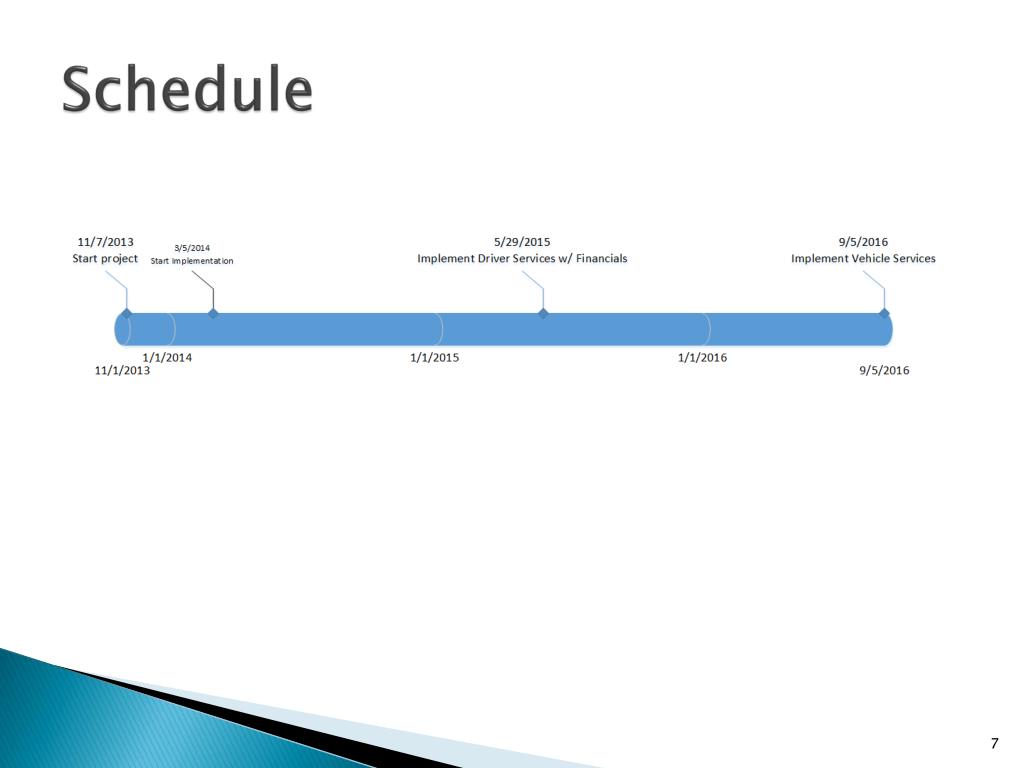 Schedule

11/7/2013
Start project

3/5/2014
Start Implementation

5/29/2015
Implement Driver Services w/ Financials

9/5/2016
Implement Vehicle Services

1/1/2014
11/1/2013

1/1/2015

1/1/2016

9/5/2016

7